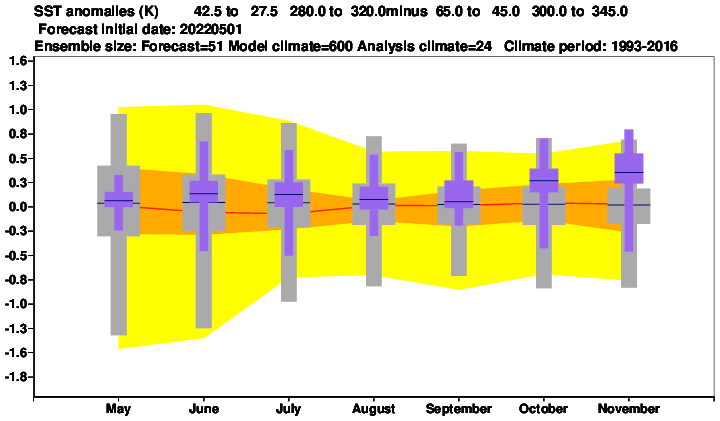 SST anomalies (K) 42.5 to 27.5 280.0 to 320.0minus 65.0 to 45.0 300.0 to 345.0
Forecast initial date: 20220501
Ensemble size: Forecast=51 Model climate=600 Analysis climate=24 Climate period: 1993-2016

1.6
1.3
1.0
0.8
0.5
0.3
0.0
-0.3
-0.5
-0.8
-1.0
-1.3
-1.6
-1.8

May June July August September October November